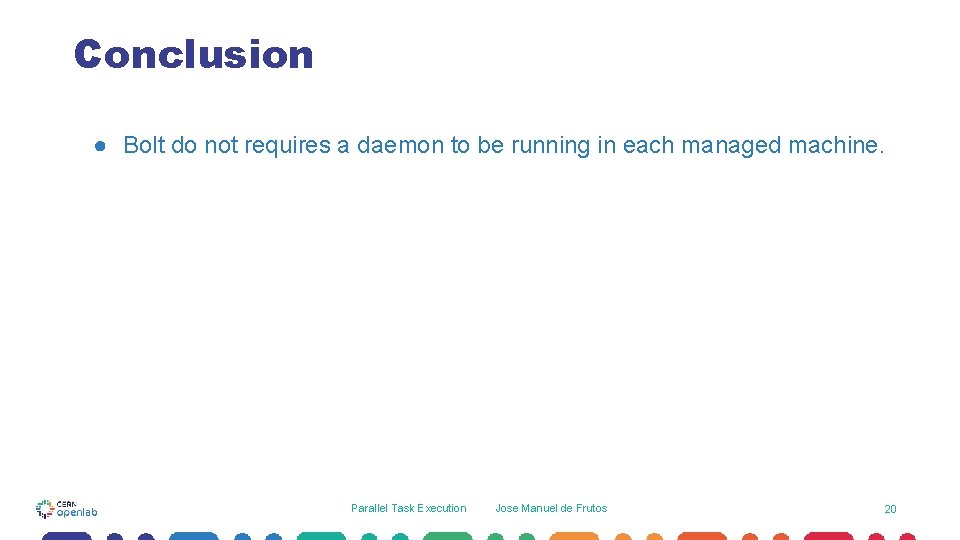 Conclusion

● Bolt do not requires a daemon to be running in each managed machine.

CERN openlab

Parallel Task Execution

Jose Manuel de Frutos

20